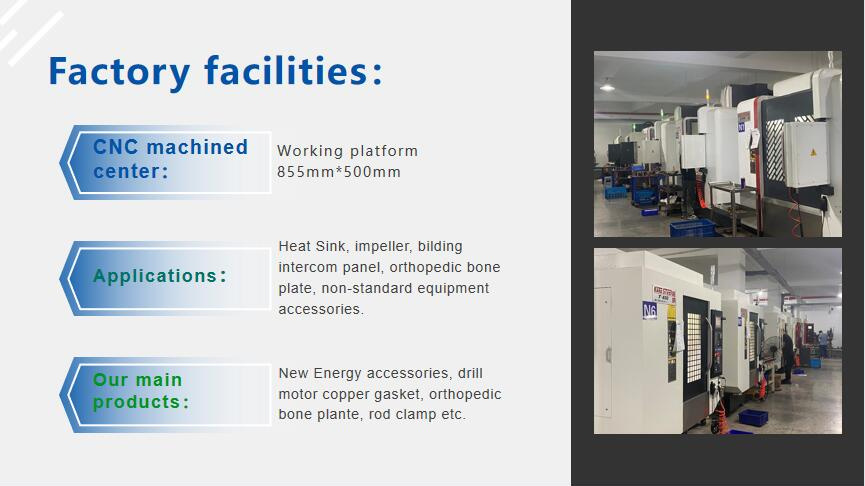 Factory facilities:

CNC machined center:

Working platform 855mm*500mm

Applications:

Heat Sink, impeller, bilding intercom panel, orthopedic bone plate, non-standard equipment accessories.

Our main products:

New Energy accessories, drill motor copper gasket, orthopedic bone plante, rod clamp etc.

N6